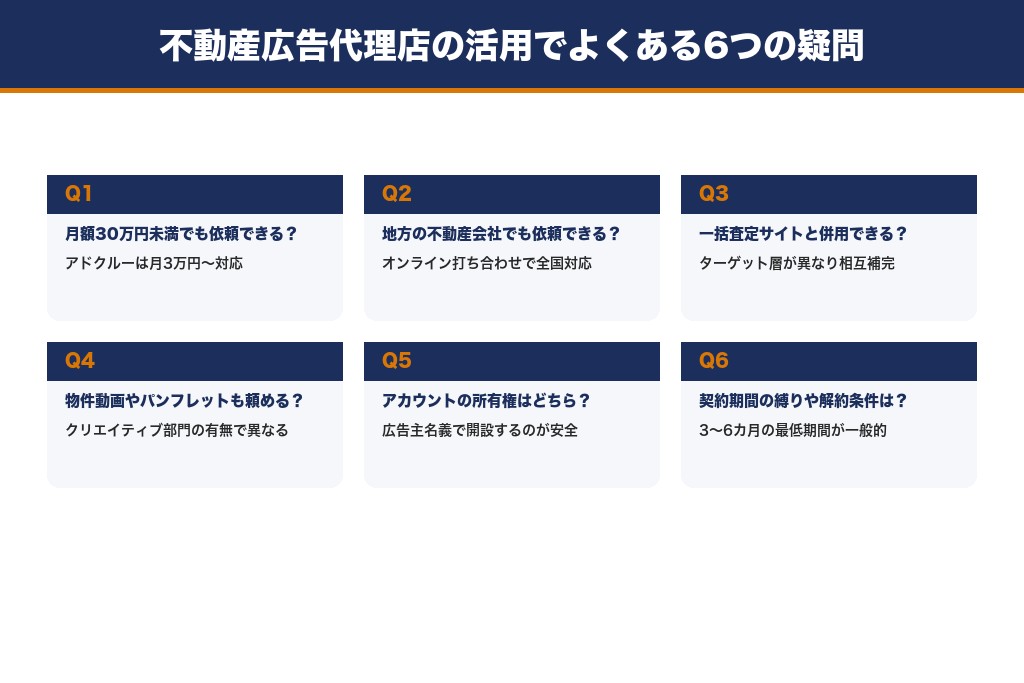 不動産広告代理店の活用でよくある6つの疑問

Q1
月額30万円未満でも依頼できる？
アドクルーは月3万円〜対応

Q2
地方の不動産会社でも依頼できる？
オンライン打ち合わせで全国対応

Q3
一括査定サイトと併用できる？
ターゲット層が異なり相互補完

Q4
物件動画やパンフレットも頼める？
クリエイティブ部門の有無で異なる

Q5
アカウントの所有権はどちら？
広告主名義で開設するのが安全

Q6
契約期間の縛りや解約条件は？
3〜6カ月の最低期間が一般的